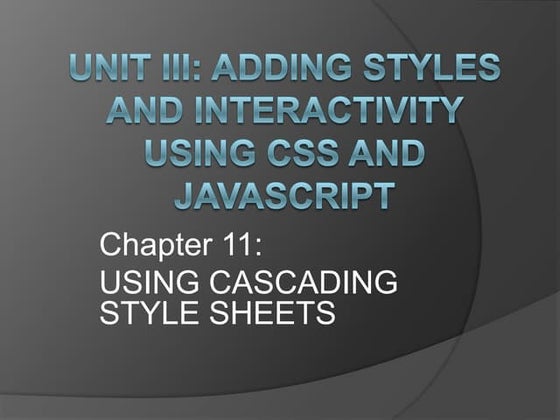 UNIT III: ADDING STYLES AND INTERACTIVITY USING CSS AND JAVASCRIPT

Chapter 11:
USING CASCADING STYLE SHEETS